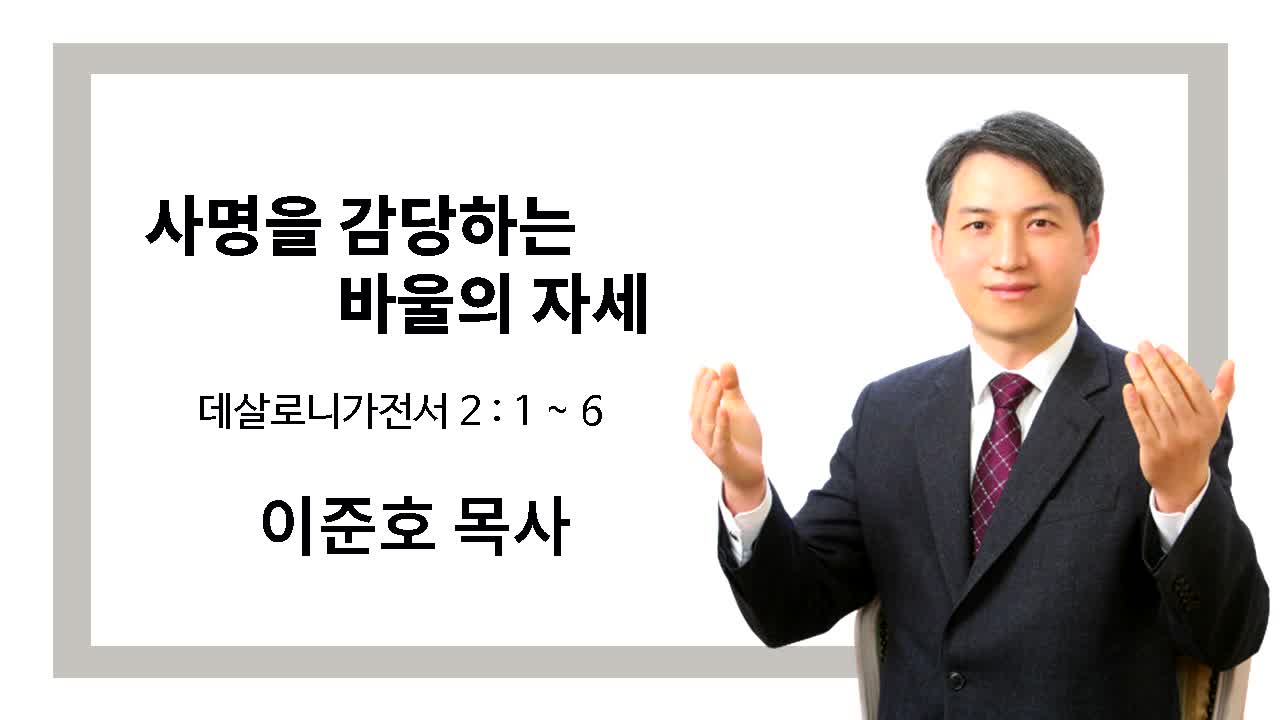 사명을 감당하는
바울의 자세

데살로니가전서 2 : 1 ~ 6

이준호 목사